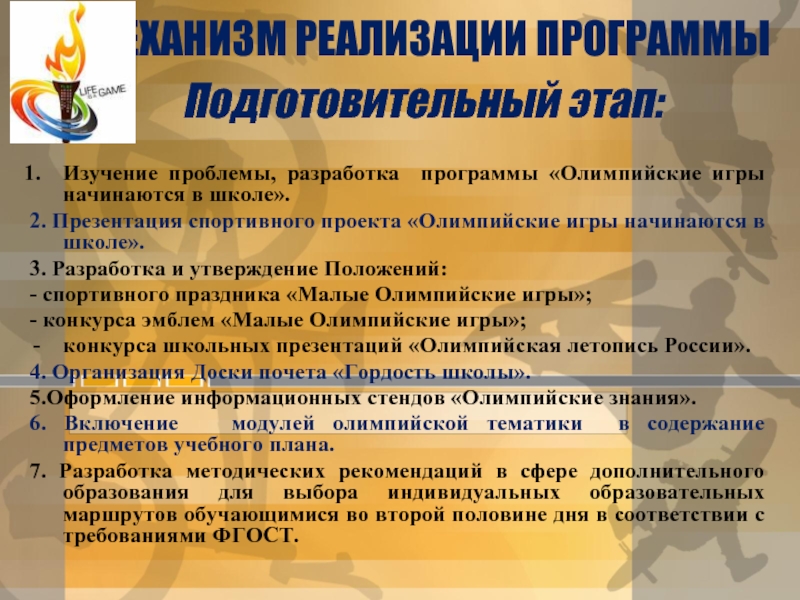 LIFE IS A GAME

ЕХАНИЗМ РЕАЛИЗАЦИИ ПРОГРАММЫ

Подготовительный этап:

1. Изучение проблемы, разработка программы «Олимпийские игры начинаются в школе».

2. Презентация спортивного проекта «Олимпийские игры начинаются в школе».

3. Разработка и утверждение Положений:

- спортивного праздника «Малые Олимпийские игры»;

- конкурса эмблем «Малые Олимпийские игры»;

- конкурса школьных презентаций «Олимпийская летопись России».

4. Организация Доски почета «Гордость школы».

5.Оформление информационных стендов «Олимпийские знания».

6. Включение модулей олимпийской тематики в содержание предметов учебного плана.

7. Разработка методических рекомендаций в сфере дополнительного образования для выбора индивидуальных образовательных маршрутов обучающимися во второй половине дня в соответствии с требованиями ФГОСТ.